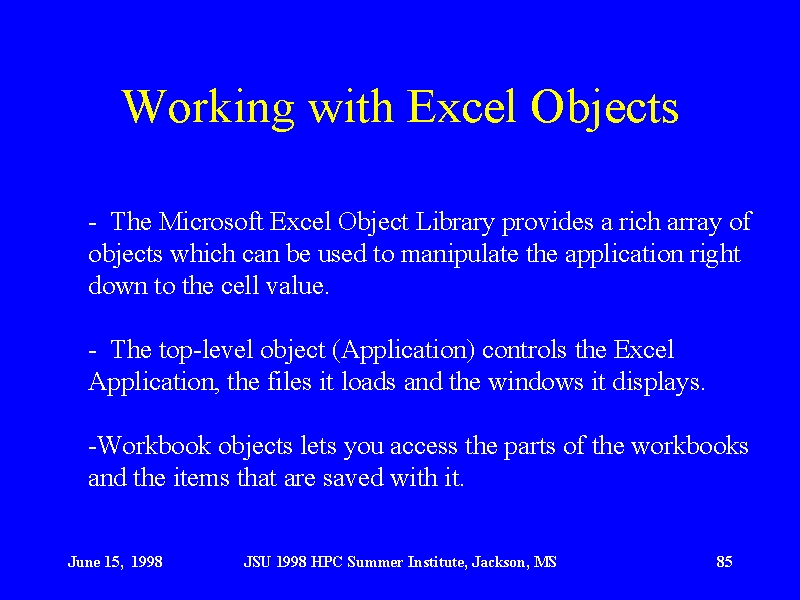 Working with Excel Objects

- The Microsoft Excel Object Library provides a rich array of objects which can be used to manipulate the application right down to the cell value.

- The top-level object (Application) controls the Excel Application, the files it loads and the windows it displays.

-Workbook objects lets you access the parts of the workbooks and the items that are saved with it.

June 15, 1998 JSU 1998 HPC Summer Institute, Jackson, MS 85